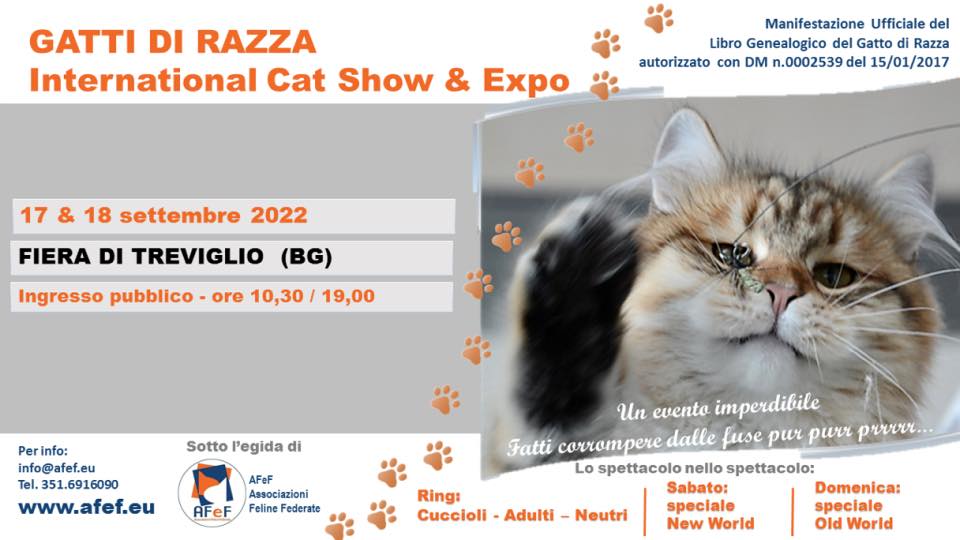 GATTI DI RAZZA
International Cat Show & Expo

Manifestazione Ufficiale del Libro Genealogico del Gatto di Razza autorizzato con DM n.0002539 del 15/01/2017

17 & 18 settembre 2022

FIERA DI TREVIGLIO (BG)

Ingresso pubblico - ore 10,30 / 19,00

Un evento imperdibile
Fatti corrompere dalle fuse pur purr prrrrr...

Per info:
info@afef.eu
Tel. 351.6916090
www.afef.eu

Sotto l'egida di

AFeF
AFeF Associazioni Feline Federate

Lo spettacolo nello spettacolo:

Ring:
Cuccioli - Adulti – Neutri

Sabato:
speciale
New World

Domenica:
speciale
Old World